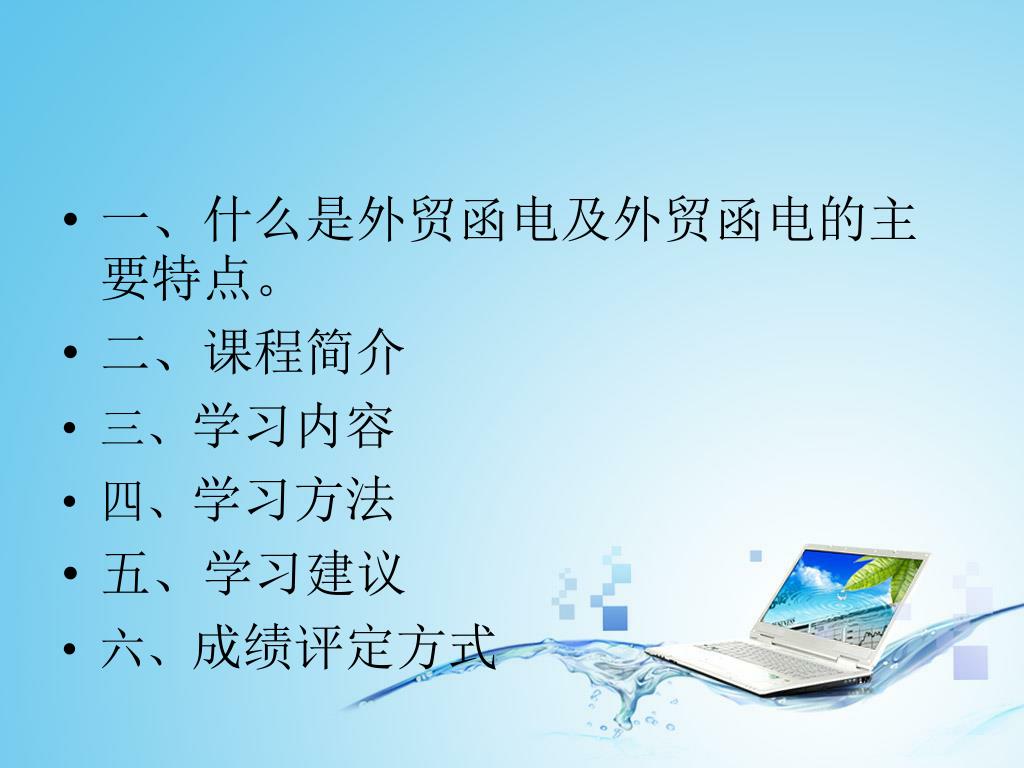 • 一、什么是外贸函电及外贸函电的主要特点。
• 二、课程简介
• 三、学习内容
• 四、学习方法
• 五、学习建议
• 六、成绩评定方式